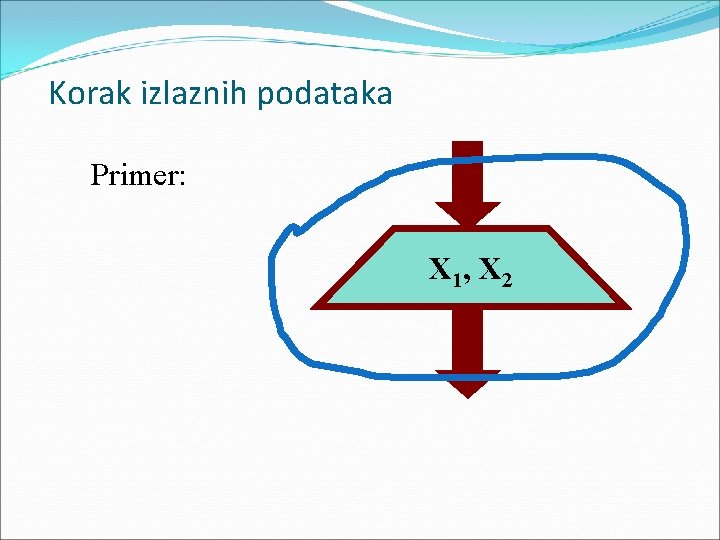 Korak izlaznih podataka

Primer:

$X_1, X_2$